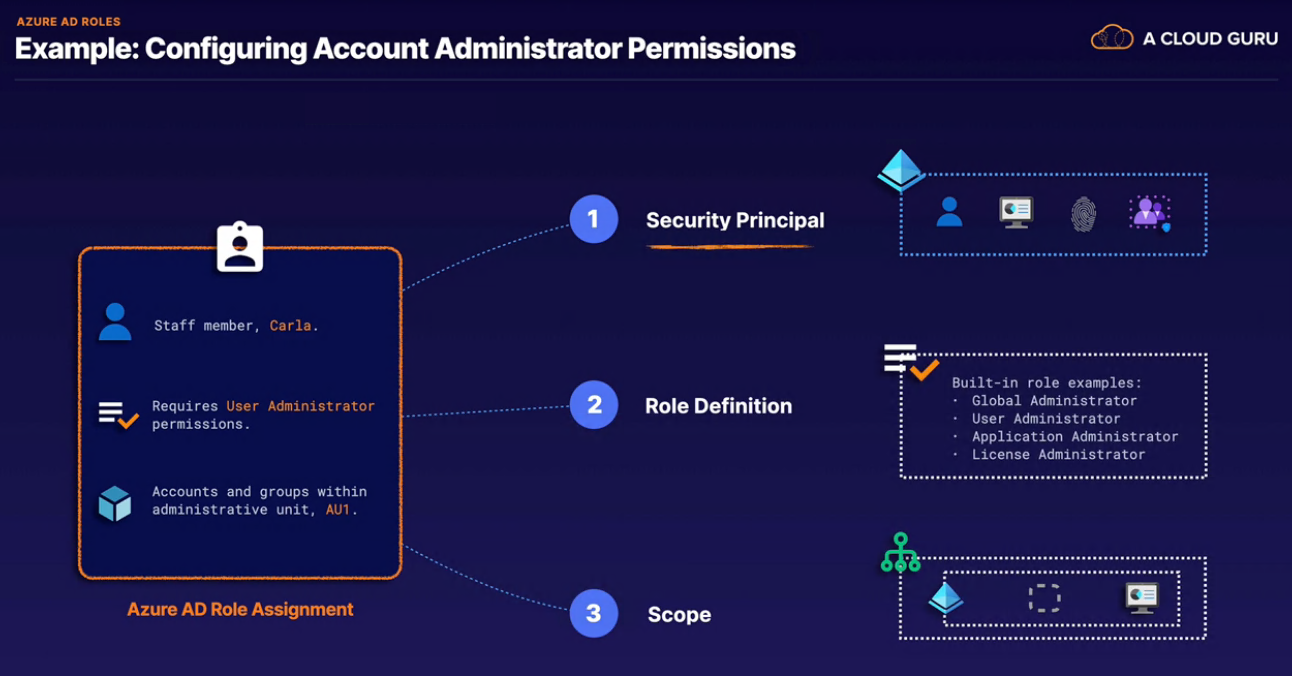 AZURE AD ROLES

Example: Configuring Account Administrator Permissions

A CLOUD GURU

Staff member, Carla.

Requires User Administrator permissions.

Accounts and groups within administrative unit, AU1.

Azure AD Role Assignment

1 Security Principal

2 Role Definition

3 Scope

Built-in role examples:
· Global Administrator
· User Administrator
· Application Administrator
· License Administrator